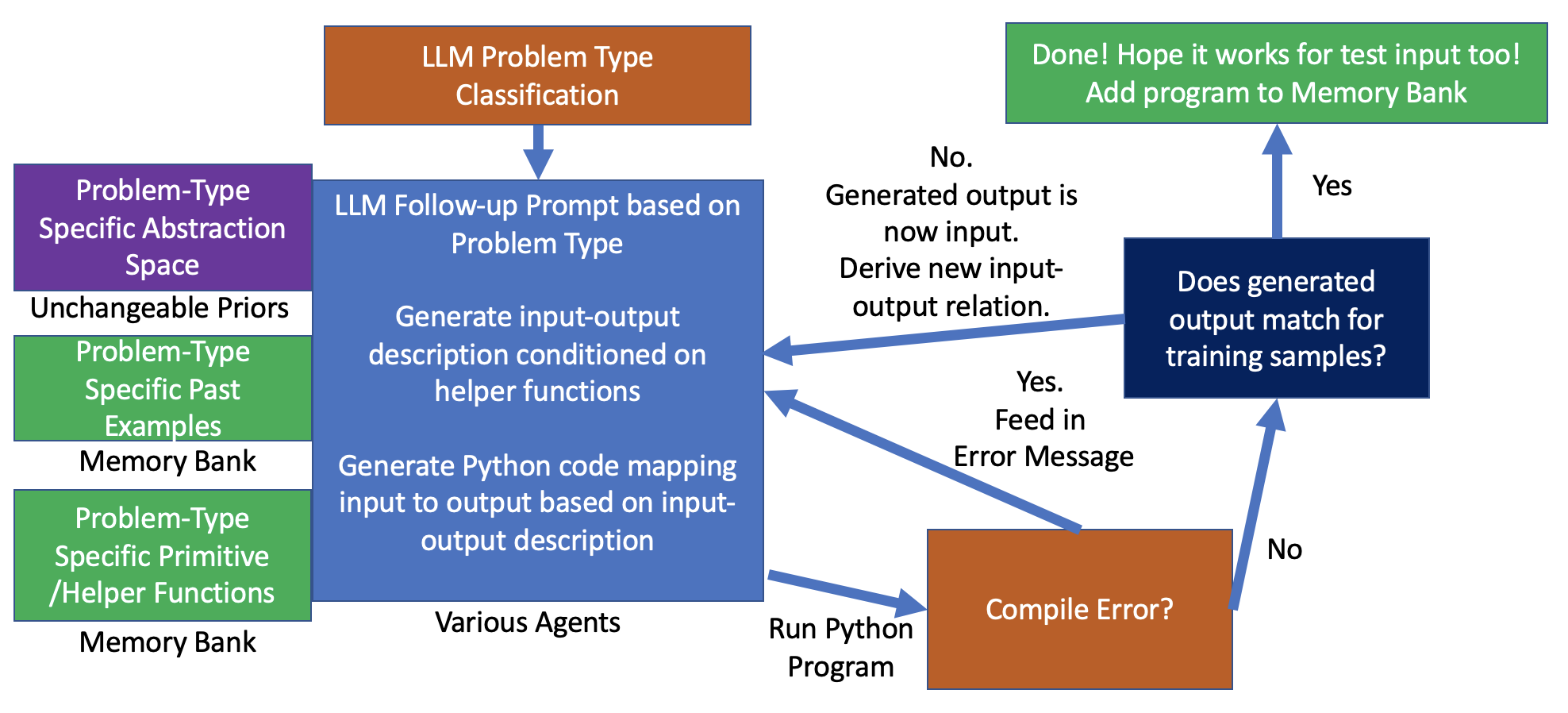 LLM Problem Type Classification

Done! Hope it works for test input too! Add program to Memory Bank

Problem-Type Specific Abstraction Space

Unchangeable Priors

Problem-Type Specific Past Examples

Memory Bank

Problem-Type Specific Primitive /Helper Functions

Memory Bank

LLM Follow-up Prompt based on Problem Type

Generate input-output description conditioned on helper functions

Generate Python code mapping input to output based on input-output description

Various Agents

No. Generated output is now input. Derive new input-output relation.

Yes

Does generated output match for training samples?

Yes. Feed in Error Message

No

Run Python Program

Compile Error?